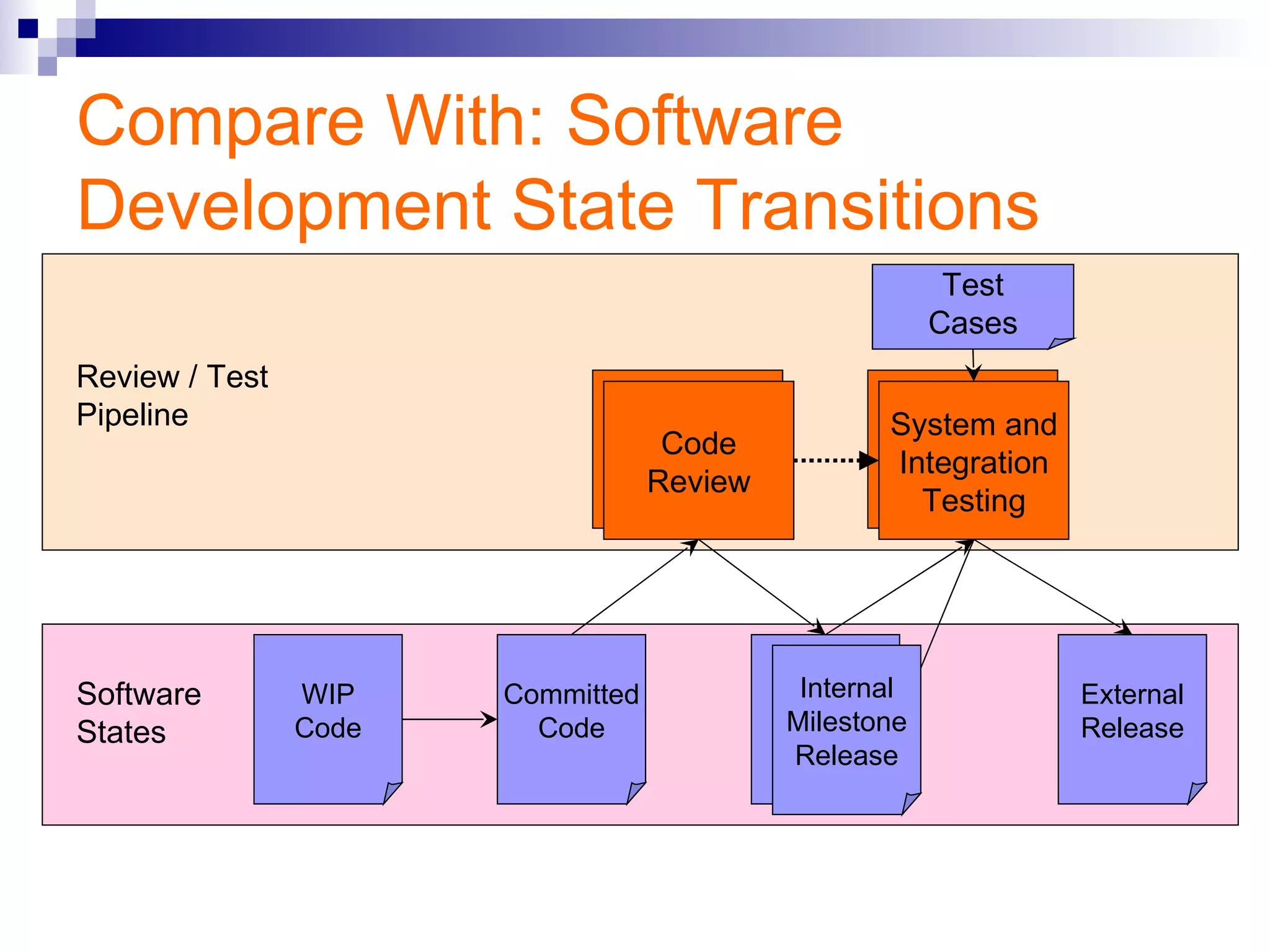 Compare With: Software Development State Transitions

Review / Test Pipeline

Test Cases

Code Review

System and Integration Testing

Software States

WIP Code

Committed Code

Internal Milestone Release

External Release